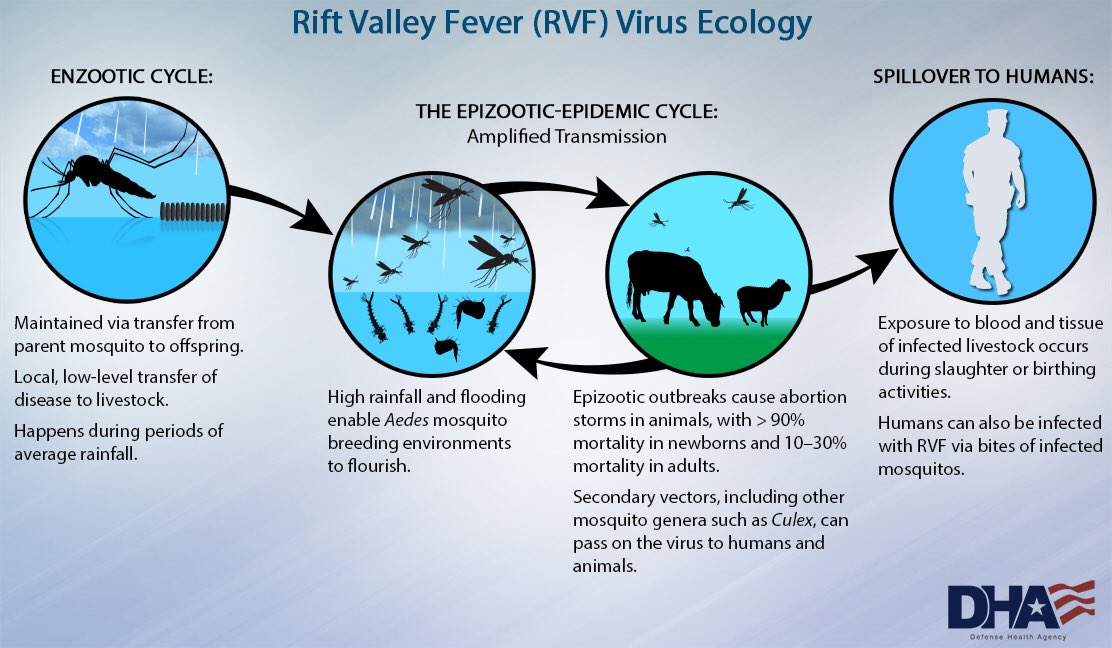 Rift Valley Fever (RVF) Virus Ecology

ENZOOTIC CYCLE:

Maintained via transfer from parent mosquito to offspring.

Local, low-level transfer of disease to livestock.

Happens during periods of average rainfall.

THE EPIZOOTIC-EPIDEMIC CYCLE:
Amplified Transmission

High rainfall and flooding enable Aedes mosquito breeding environments to flourish.

Epizootic outbreaks cause abortion storms in animals, with > 90% mortality in newborns and 10–30% mortality in adults.

Secondary vectors, including other mosquito genera such as Culex, can pass on the virus to humans and animals.

SPILLOVER TO HUMANS:

Exposure to blood and tissue of infected livestock occurs during slaughter or birthing activities.

Humans can also be infected with RVF via bites of infected mosquitos.

DHA
Defense Health Agency